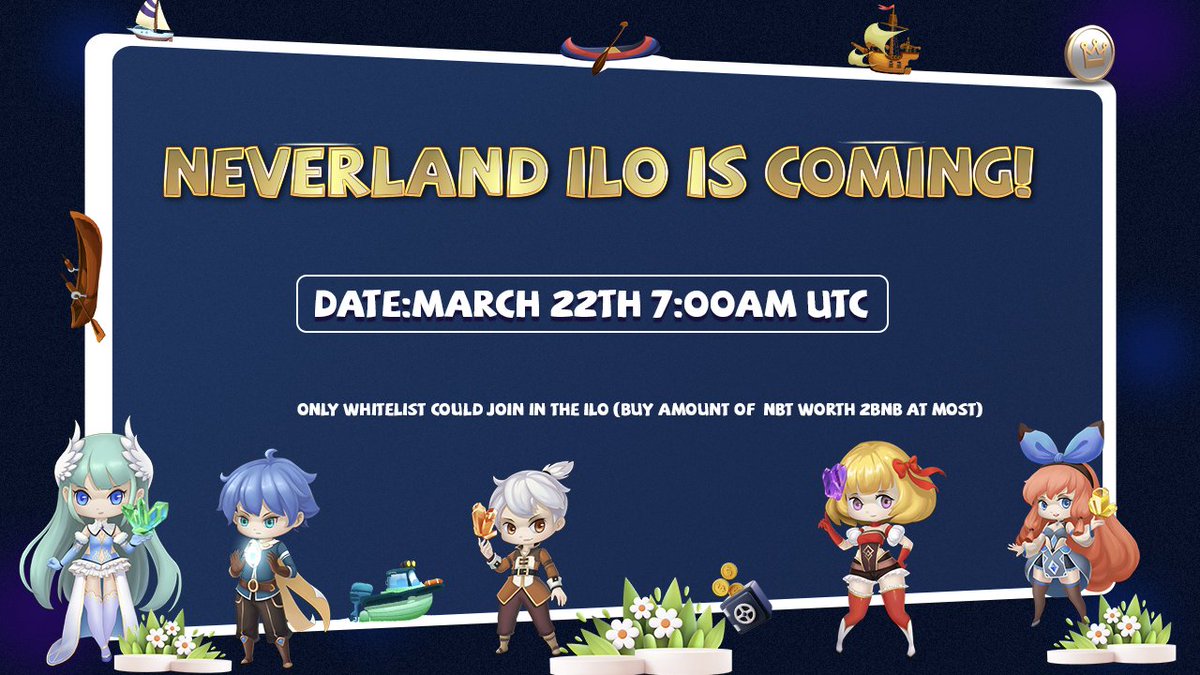 NEVERLAND ILO IS COMING!

DATE:MARCH 22TH 7:00AM UTC

ONLY WHITELIST COULD JOIN IN THE ILO (BUY AMOUNT OF NBT WORTH 2BNB AT MOST)